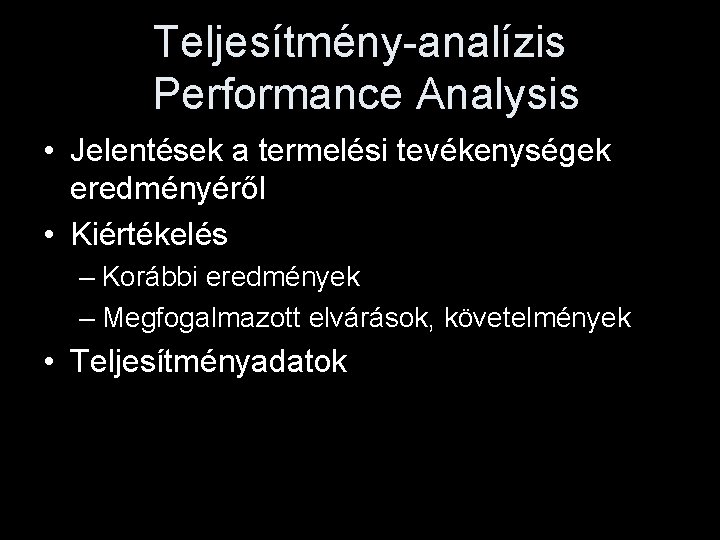 Teljesítmény-analízis
Performance Analysis

• Jelentések a termelési tevékenységek eredményéről
• Kiértékelés
– Korábbi eredmények
– Megfogalmazott elvárások, követelmények
• Teljesítményadatok